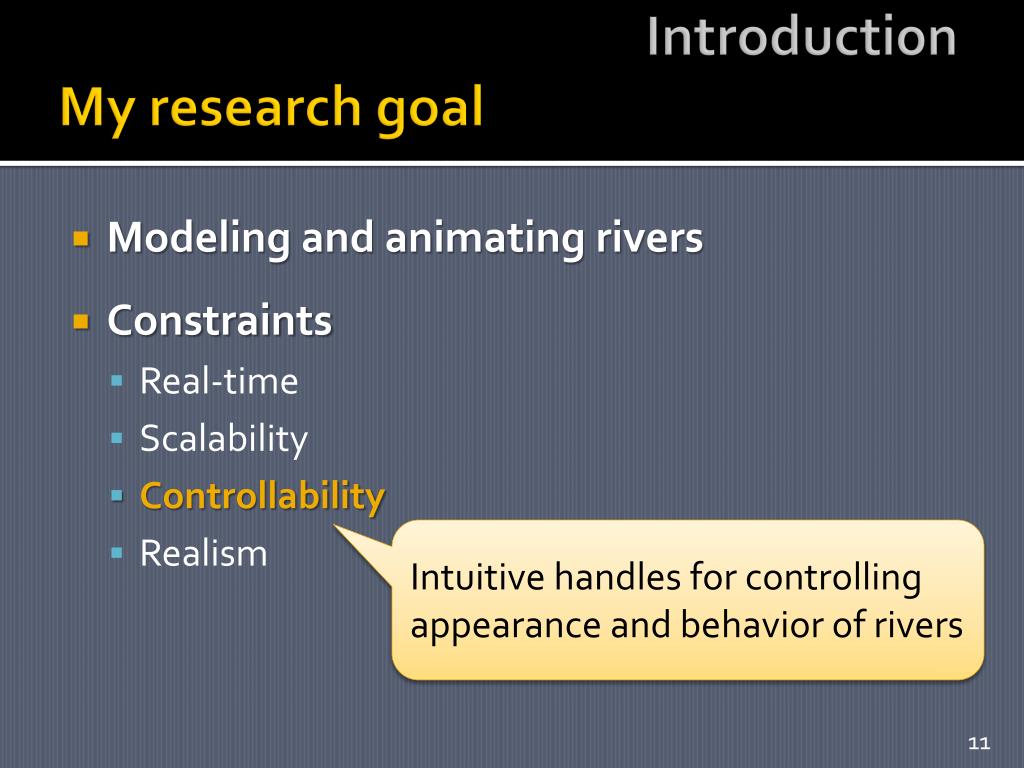 Introduction

My research goal

Modeling and animating rivers

Constraints

Real-time

Scalability

Controllability

Realism

Intuitive handles for controlling appearance and behavior of rivers

11